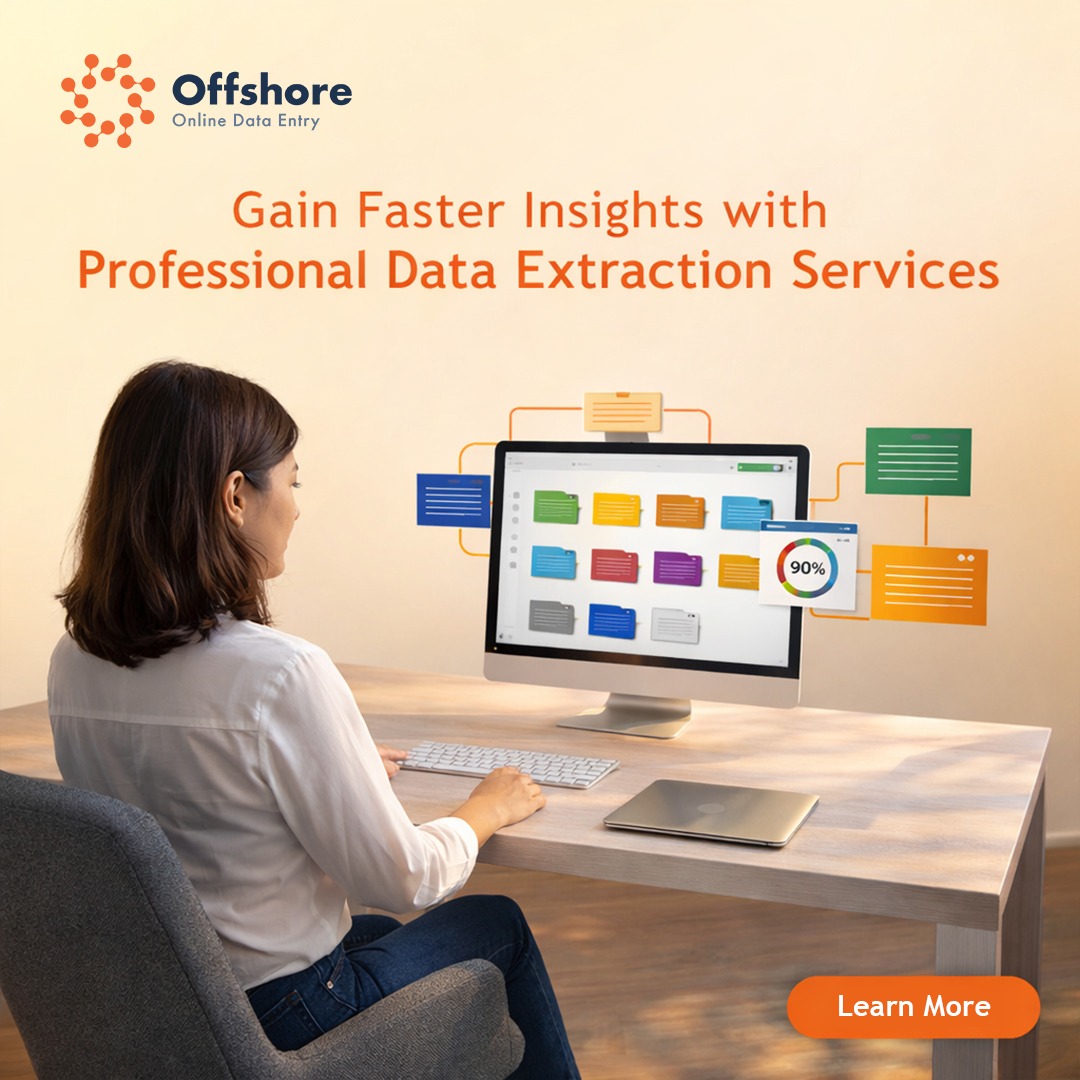 Offshore
Online Data Entry

Gain Faster Insights with
Professional Data Extraction Services

90%

Learn More